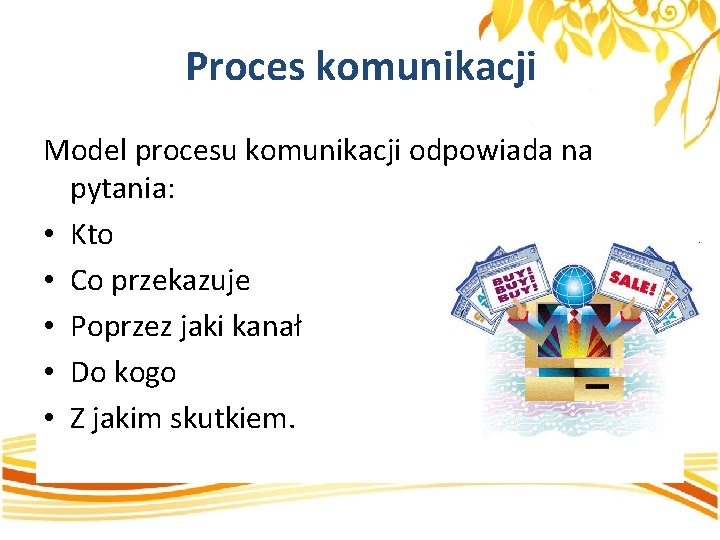 Proces komunikacji

Model procesu komunikacji odpowiada na pytania:
• Kto
• Co przekazuje
• Poprzez jaki kanał
• Do kogo
• Z jakim skutkiem.

BUY! BUY! BUY!
SALE!